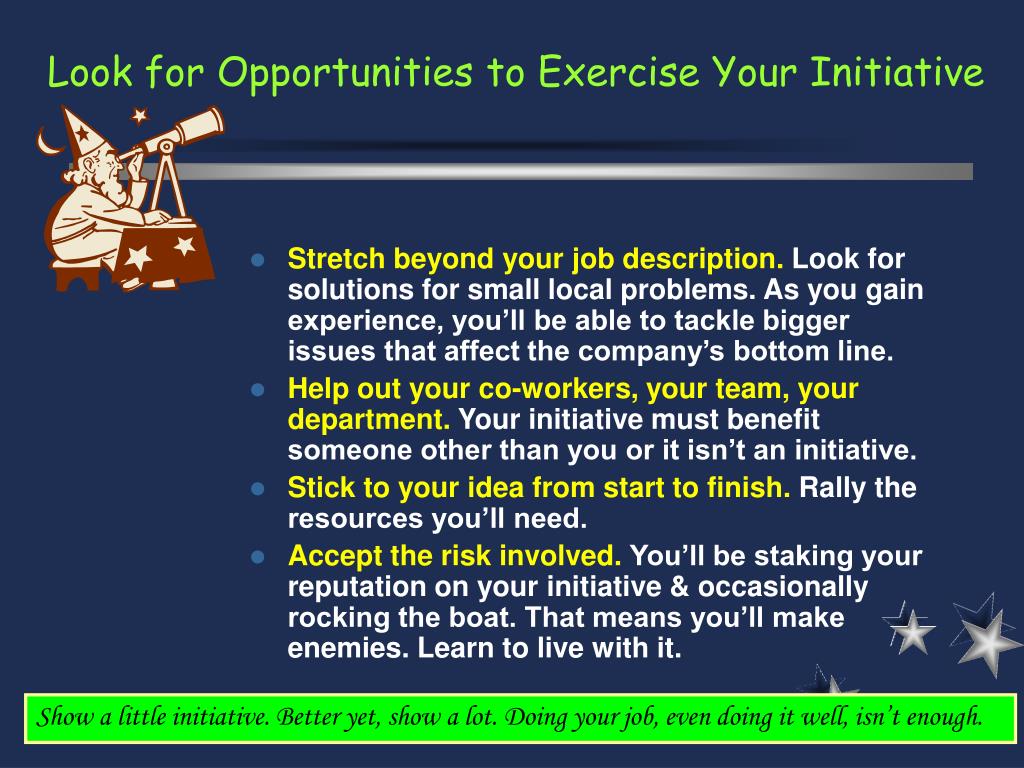 Look for Opportunities to Exercise Your Initiative

- Stretch beyond your job description. Look for solutions for small local problems. As you gain experience, you'll be able to tackle bigger issues that affect the company's bottom line.
- Help out your co-workers, your team, your department. Your initiative must benefit someone other than you or it isn't an initiative.
- Stick to your idea from start to finish. Rally the resources you'll need.
- Accept the risk involved. You'll be staking your reputation on your initiative & occasionally rocking the boat. That means you'll make enemies. Learn to live with it.

Show a little initiative. Better yet, show a lot. Doing your job, even doing it well, isn't enough.